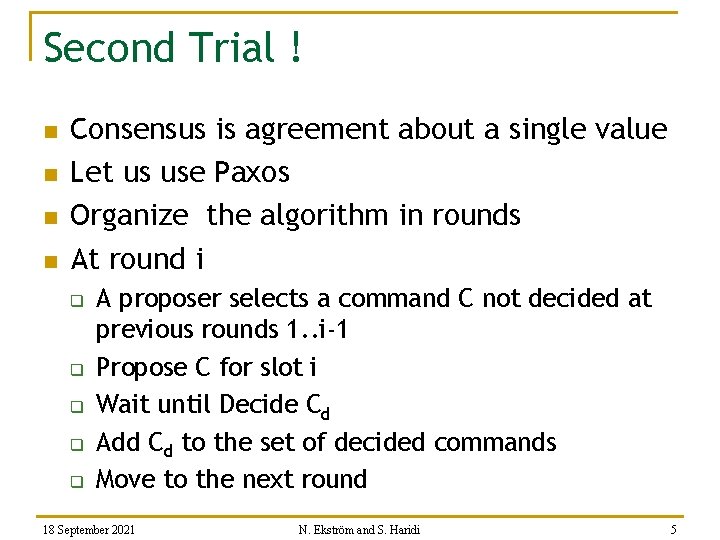 Second Trial !

- Consensus is agreement about a single value
- Let us use Paxos
- Organize the algorithm in rounds
- At round i
  - A proposer selects a command C not decided at previous rounds 1..i-1
  - Propose C for slot i
  - Wait until Decide $C_d$
  - Add $C_d$ to the set of decided commands
  - Move to the next round

18 September 2021 N. Ekström and S. Haridi 5